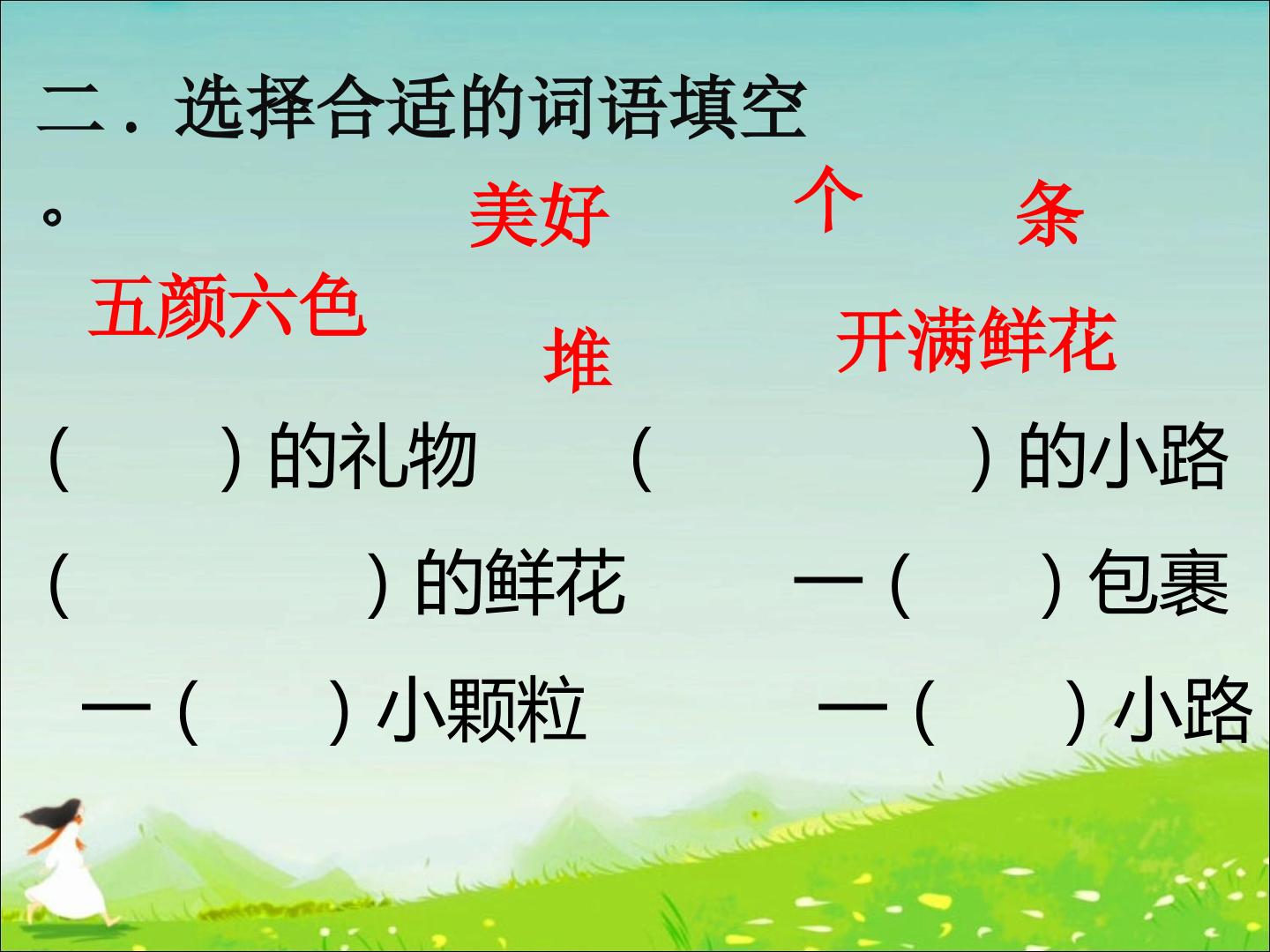 二．选择合适的词语填空。

美好　个　条

五颜六色

堆　开满鲜花

（　）的礼物　（　）的小路

（　）的鲜花　一（　）包裹

一（　）小颗粒　一（　）小路